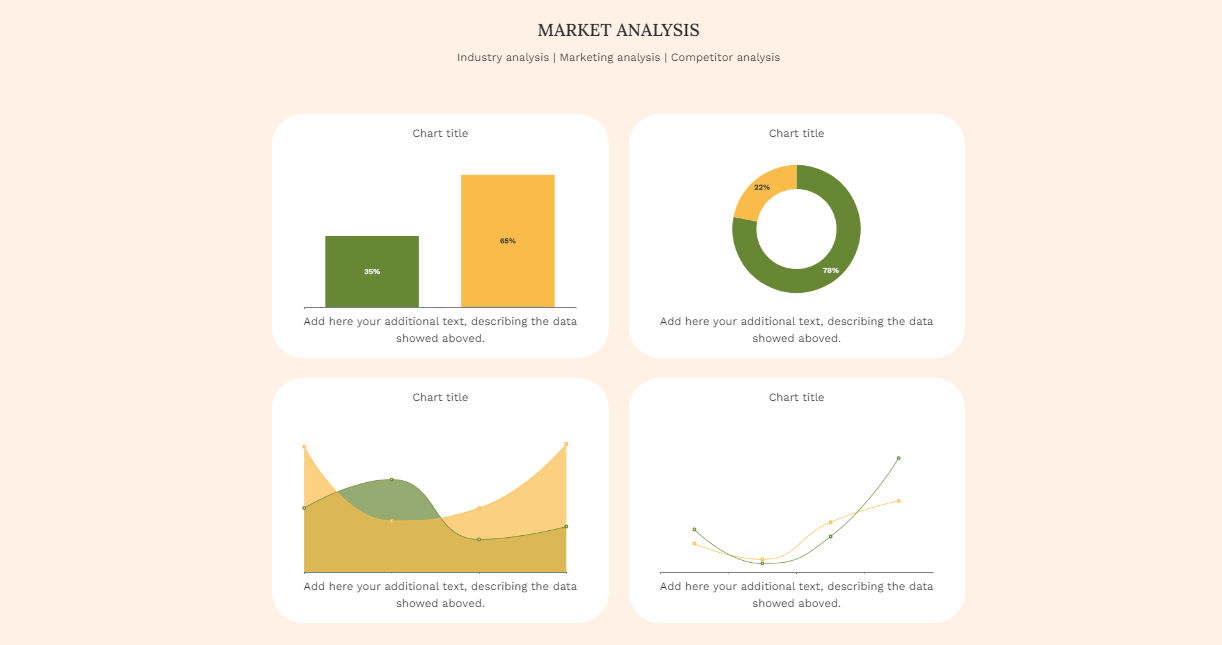 MARKET ANALYSIS

Industry analysis | Marketing analysis | Competitor analysis

Chart title

35%

65%

Add here your additional text, describing the data showed aboved.

Chart title

22%

78%

Add here your additional text, describing the data showed aboved.

Chart title

Add here your additional text, describing the data showed aboved.

Chart title

Add here your additional text, describing the data showed aboved.